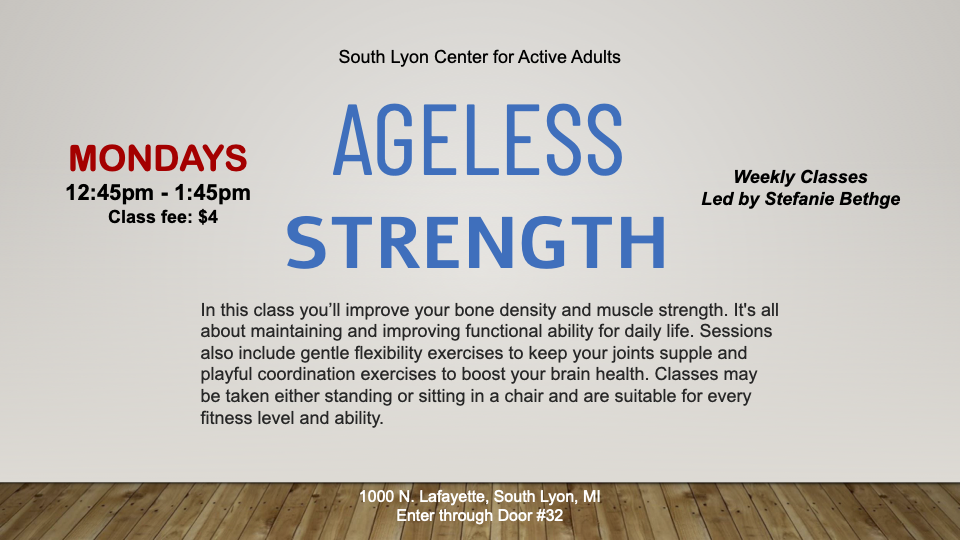 South Lyon Center for Active Adults

AGELESS
STRENGTH

MONDAYS
12:45pm - 1:45pm
Class fee: $4

Weekly Classes
Led by Stefanie Bethge

In this class you'll improve your bone density and muscle strength. It's all about maintaining and improving functional ability for daily life. Sessions also include gentle flexibility exercises to keep your joints supple and playful coordination exercises to boost your brain health. Classes may be taken either standing or sitting in a chair and are suitable for every fitness level and ability.

1000 N. Lafayette, South Lyon, MI
Enter through Door #32